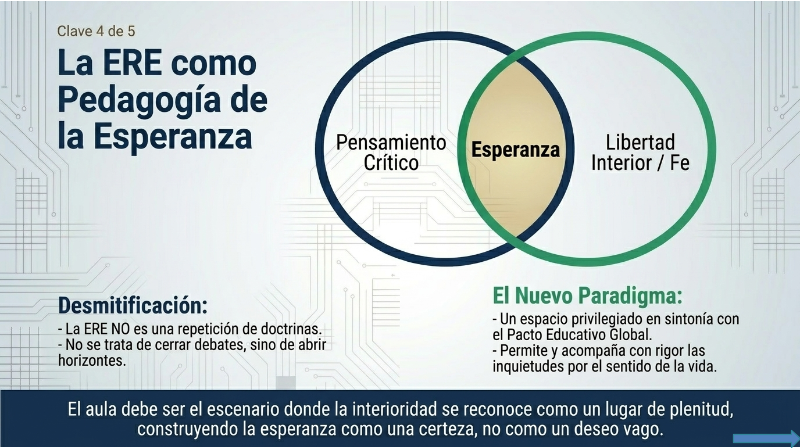 Clave 4 de 5

La ERE como Pedagogía de la Esperanza

Pensamiento Crítico

Esperanza

Libertad Interior / Fe

Desmitificación:

- La ERE NO es una repetición de doctrinas.
- No se trata de cerrar debates, sino de abrir horizontes.

El Nuevo Paradigma:

- Un espacio privilegiado en sintonía con el Pacto Educativo Global.
- Permite y acompaña con rigor las inquietudes por el sentido de la vida.

El aula debe ser el escenario donde la interioridad se reconoce como un lugar de plenitud, construyendo la esperanza como una certeza, no como un deseo vago.